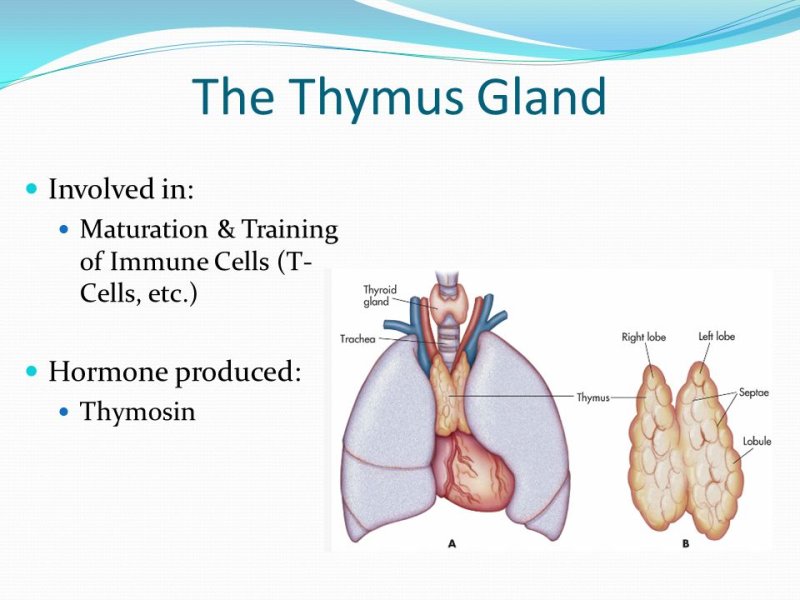 The Thymus Gland

Involved in:

Maturation & Training of Immune Cells (T-Cells, etc.)

Hormone produced:

Thymosin

Thyroid gland

Trachea

Thymus

Right lobe

Left lobe

Septae

Lobule

A

B